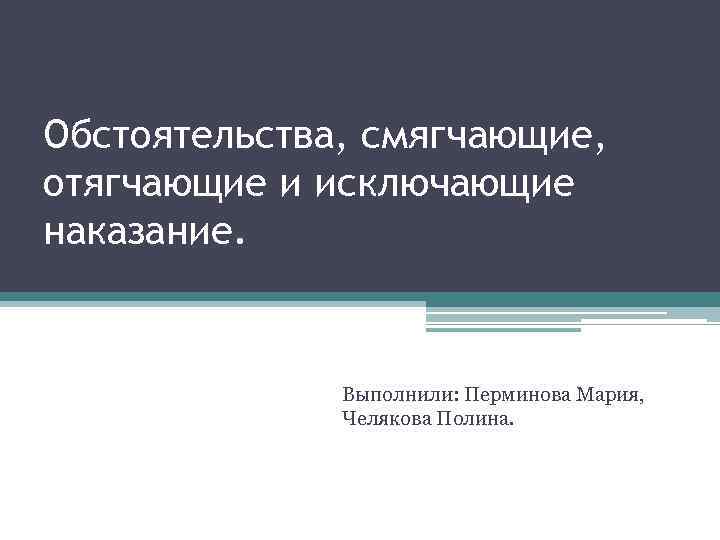 Обстоятельства, смягчающие, отягчающие и исключающие наказание.

Выполнили: Перминова Мария, Челякова Полина.